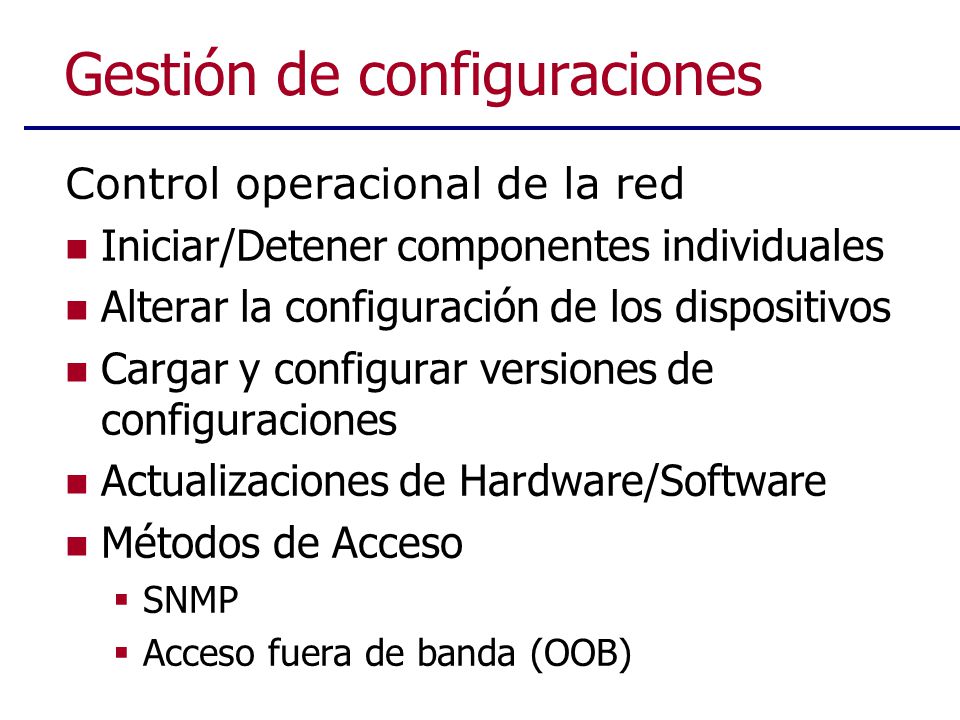 Gestión de configuraciones

Control operacional de la red

- Iniciar/Detener componentes individuales
- Alterar la configuración de los dispositivos
- Cargar y configurar versiones de configuraciones
- Actualizaciones de Hardware/Software
- Métodos de Acceso
  - SNMP
  - Acceso fuera de banda (OOB)